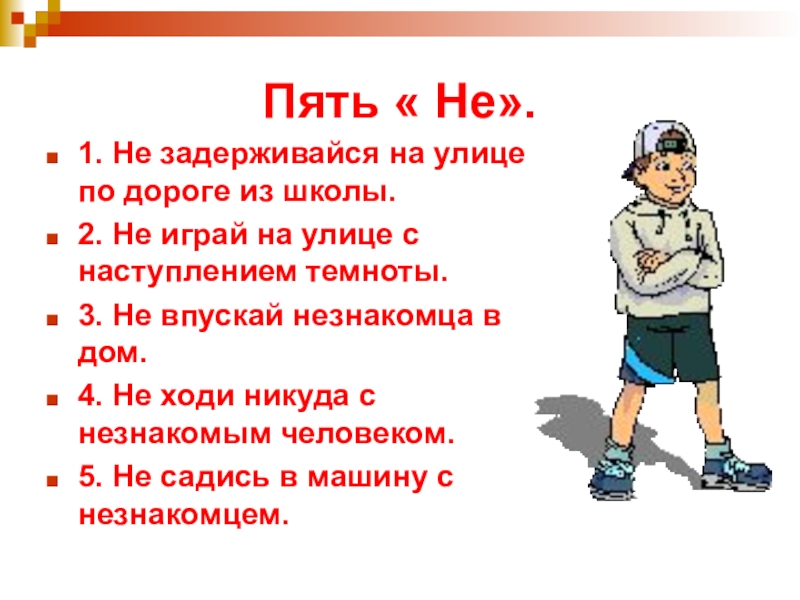 Пять « Не».

1. Не задерживайся на улице по дороге из школы.

2. Не играй на улице с наступлением темноты.

3. Не впускай незнакомца в дом.

4. Не ходи никуда с незнакомым человеком.

5. Не садись в машину с незнакомцем.